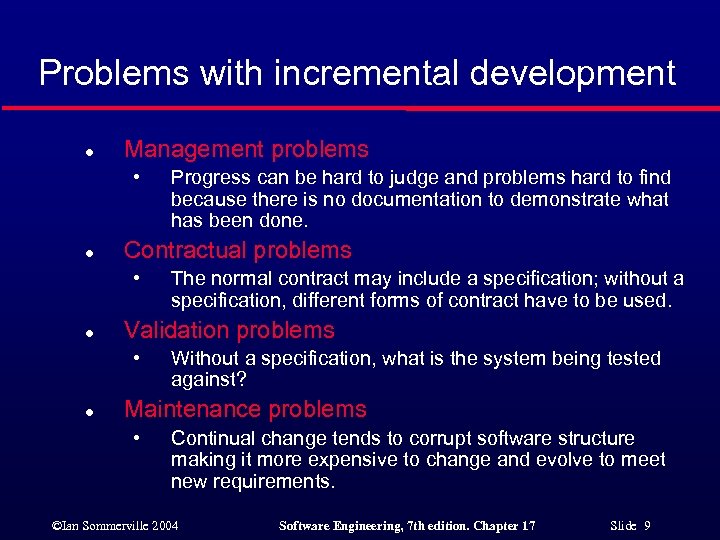 Problems with incremental development

● Management problems
  • Progress can be hard to judge and problems hard to find because there is no documentation to demonstrate what has been done.
● Contractual problems
  • The normal contract may include a specification; without a specification, different forms of contract have to be used.
● Validation problems
  • Without a specification, what is the system being tested against?
● Maintenance problems
  • Continual change tends to corrupt software structure making it more expensive to change and evolve to meet new requirements.

©Ian Sommerville 2004 Software Engineering, 7th edition. Chapter 17 Slide 9